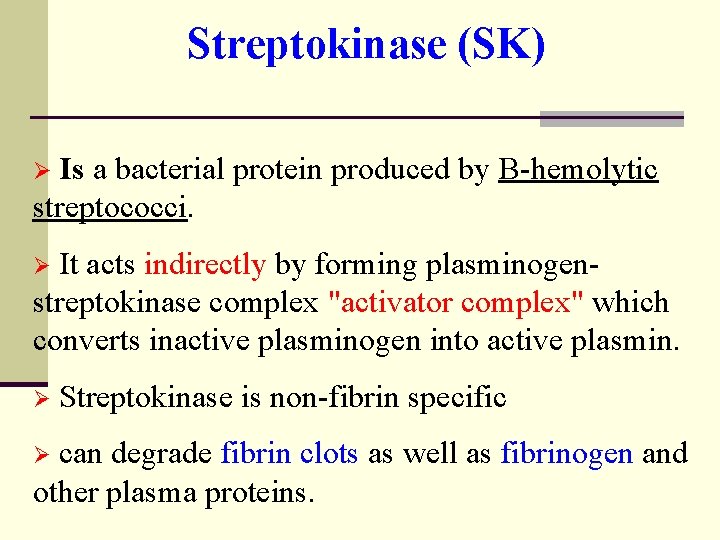 Streptokinase (SK)

➢ Is a bacterial protein produced by B-hemolytic streptococci.

➢ It acts indirectly by forming plasminogen-streptokinase complex "activator complex" which converts inactive plasminogen into active plasmin.

➢ Streptokinase is non-fibrin specific

➢ can degrade fibrin clots as well as fibrinogen and other plasma proteins.